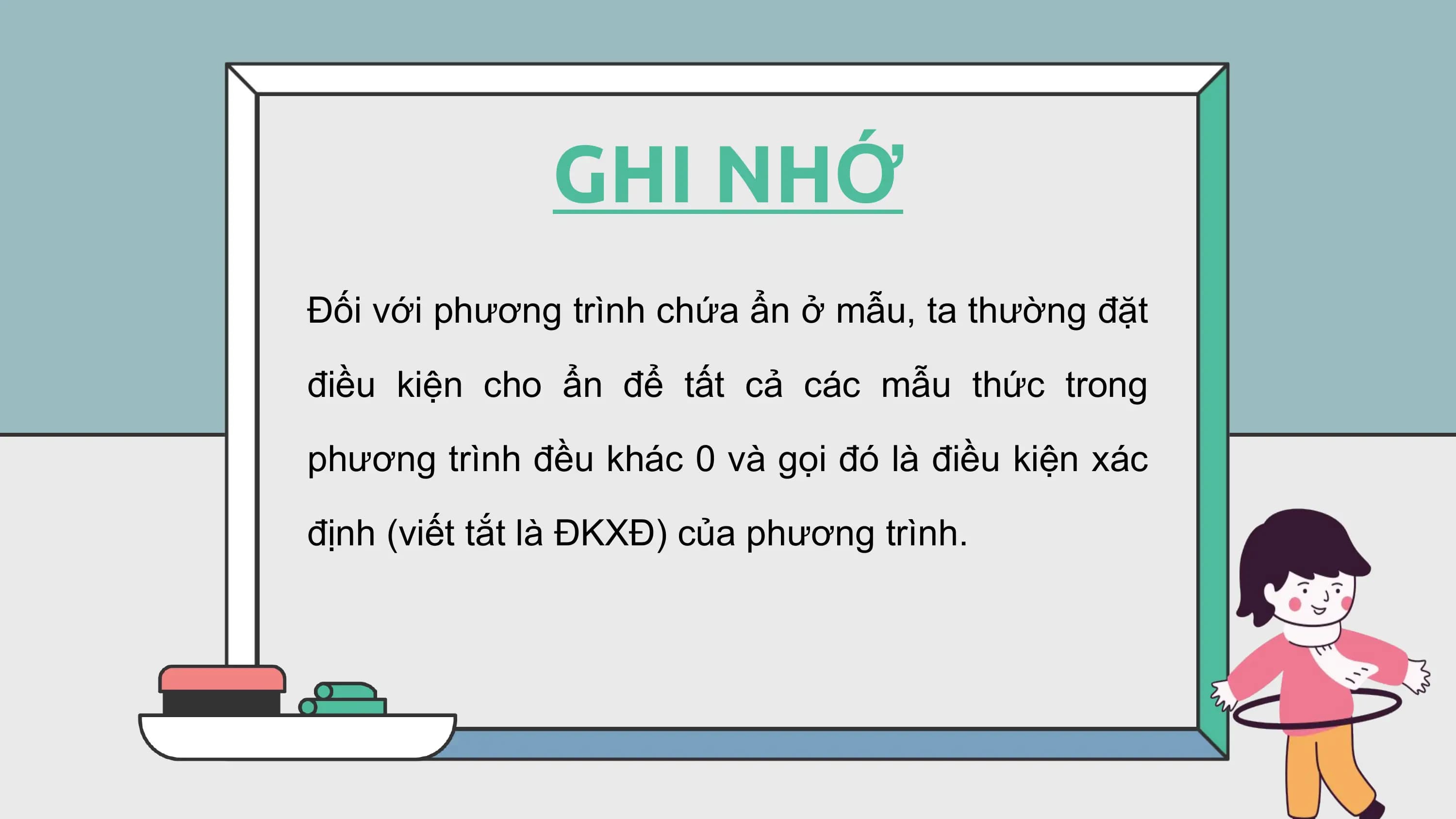 GHI NHỚ

Đối với phương trình chứa ẩn ở mẫu, ta thường đặt điều kiện cho ẩn để tất cả các mẫu thức trong phương trình đều khác 0 và gọi đó là điều kiện xác định (viết tắt là ĐKXĐ) của phương trình.